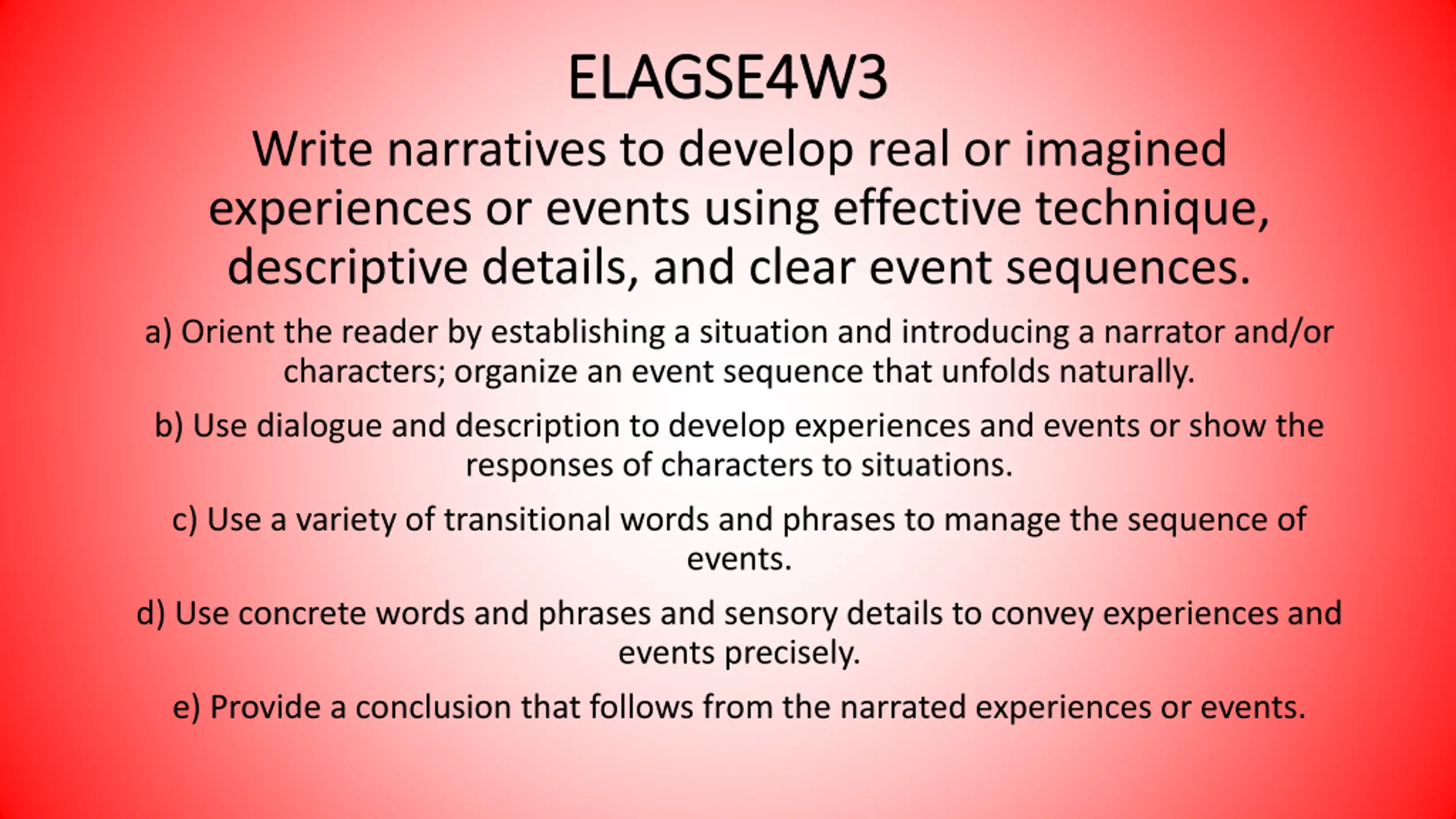 ELAGSE4W3

Write narratives to develop real or imagined experiences or events using effective technique, descriptive details, and clear event sequences.

a) Orient the reader by establishing a situation and introducing a narrator and/or characters; organize an event sequence that unfolds naturally.

b) Use dialogue and description to develop experiences and events or show the responses of characters to situations.

c) Use a variety of transitional words and phrases to manage the sequence of events.

d) Use concrete words and phrases and sensory details to convey experiences and events precisely.

e) Provide a conclusion that follows from the narrated experiences or events.